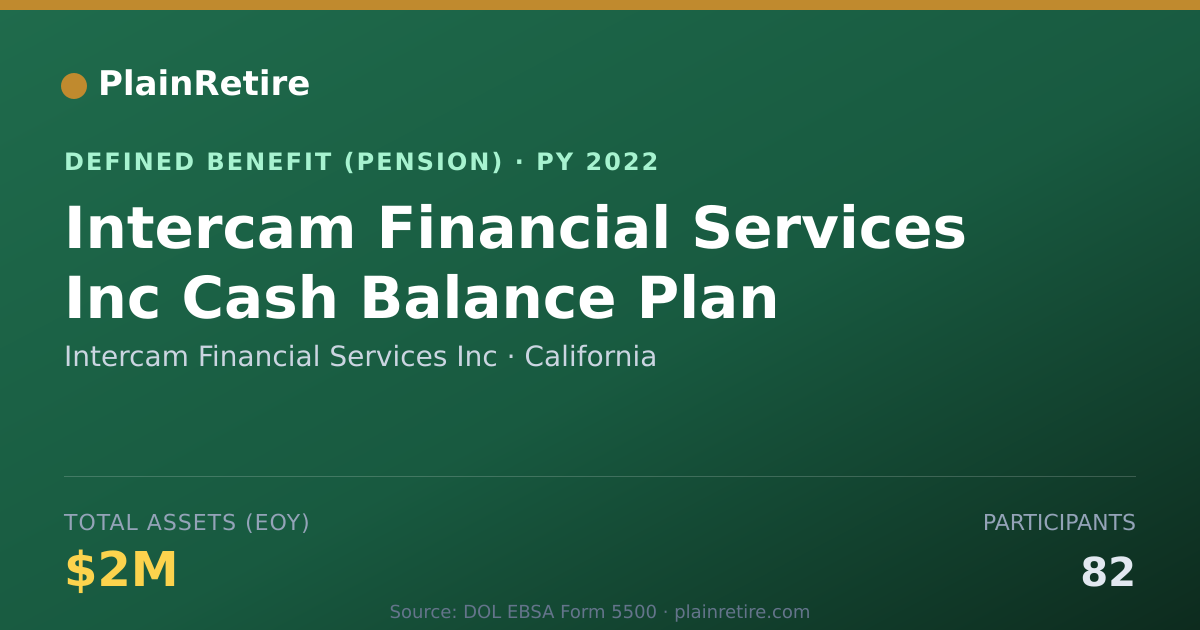 PlainRetire

DEFINED BENEFIT (PENSION) · PY 2022

Intercam Financial Services Inc Cash Balance Plan

Intercam Financial Services Inc · California

TOTAL ASSETS (EOY)

$2M

PARTICIPANTS

82

Source: DOL EBSA Form 5500 · plainretire.com